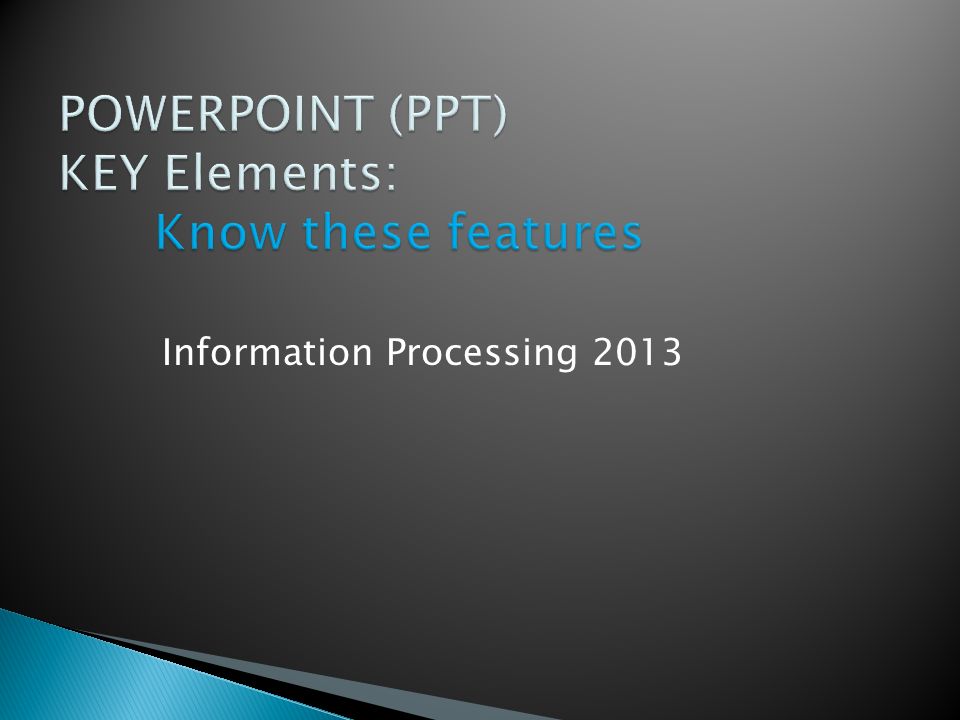 POWERPOINT (PPT)
KEY Elements:
Know these features

Information Processing 2013